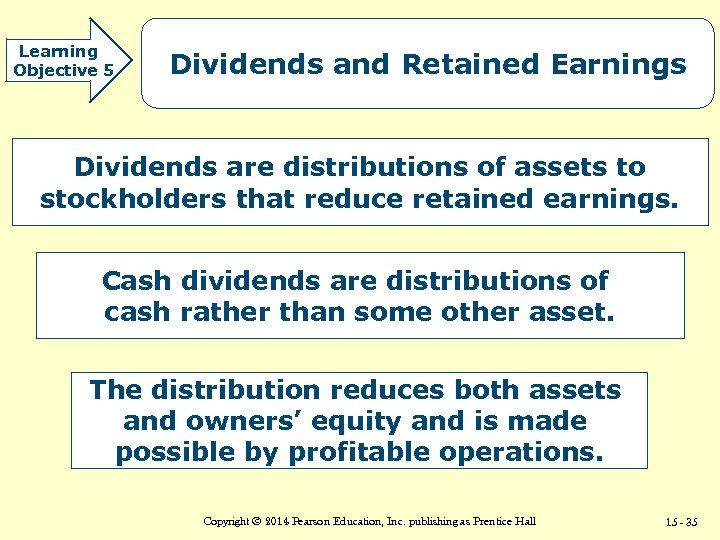 Learning Objective 5

Dividends and Retained Earnings

Dividends are distributions of assets to stockholders that reduce retained earnings.

Cash dividends are distributions of cash rather than some other asset.

The distribution reduces both assets and owners' equity and is made possible by profitable operations.

Copyright © 2014 Pearson Education, Inc. publishing as Prentice Hall

15 - 35